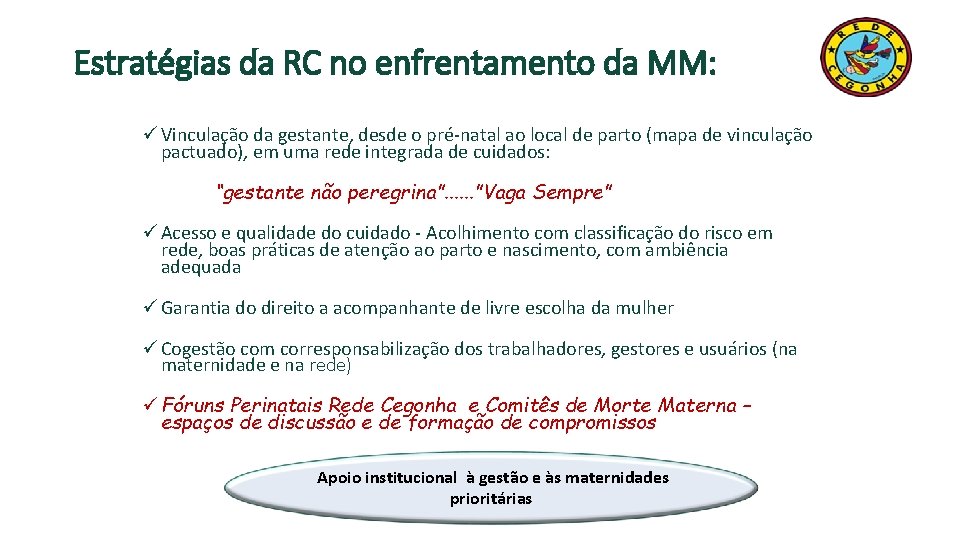 Estratégias da RC no enfrentamento da MM:

REDE CEGONHA

✓ Vinculação da gestante, desde o pré-natal ao local de parto (mapa de vinculação pactuado), em uma rede integrada de cuidados:

"gestante não peregrina"......"Vaga Sempre"

✓ Acesso e qualidade do cuidado - Acolhimento com classificação do risco em rede, boas práticas de atenção ao parto e nascimento, com ambiência adequada

✓ Garantia do direito a acompanhante de livre escolha da mulher

✓ Cogestão com corresponsabilização dos trabalhadores, gestores e usuários (na maternidade e na rede)

✓ Fóruns Perinatais Rede Cegonha e Comitês de Morte Materna – espaços de discussão e de formação de compromissos

Apoio institucional à gestão e às maternidades prioritárias